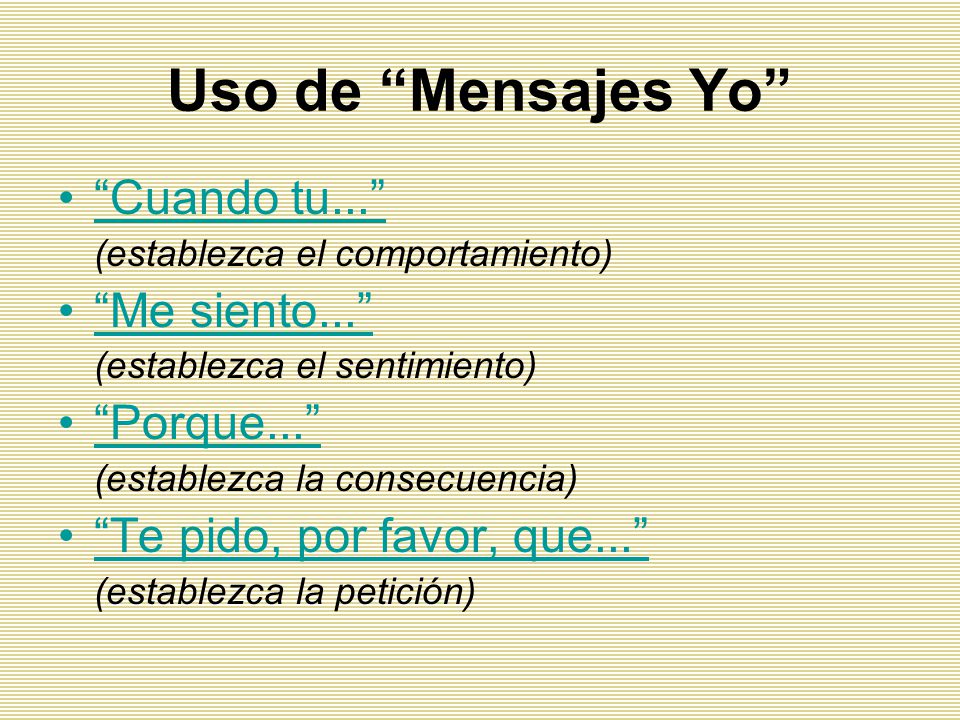 Uso de “Mensajes Yo”

• “Cuando tu...”
(establezca el comportamiento)
• “Me siento...”
(establezca el sentimiento)
• “Porque...”
(establezca la consecuencia)
• “Te pido, por favor, que...”
(establezca la petición)